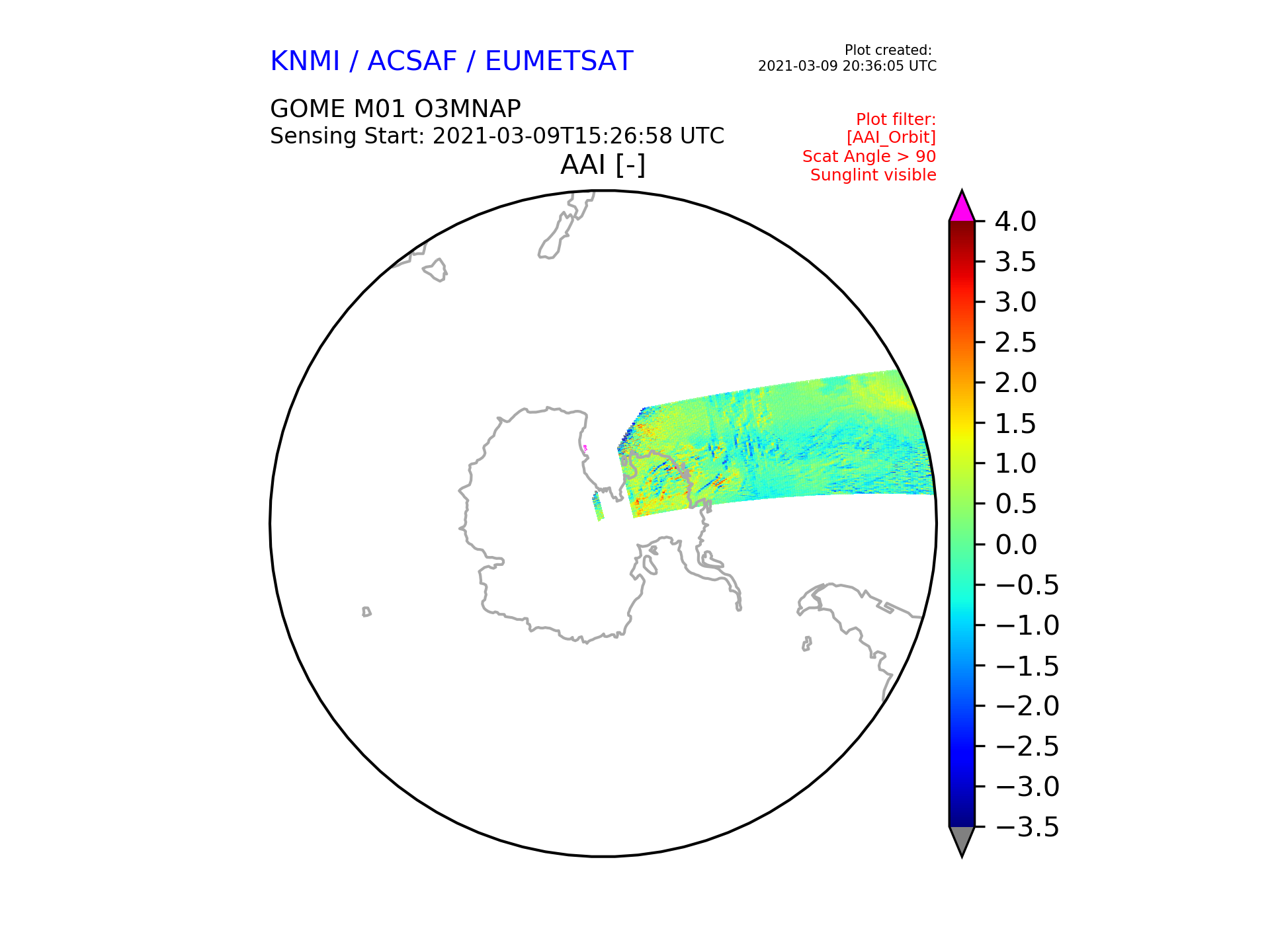 KNMI / ACSAF / EUMETSAT

Plot created:
2021-03-09 20:36:05 UTC

GOME M01 O3MNAP
Sensing Start: 2021-03-09T15:26:58 UTC

Plot filter:
[AAI_Orbit]
Scat Angle > 90
Sunglint visible

AAI [-]

4.0
3.5
3.0
2.5
2.0
1.5
1.0
0.5
0.0
−0.5
−1.0
−1.5
−2.0
−2.5
−3.0
−3.5